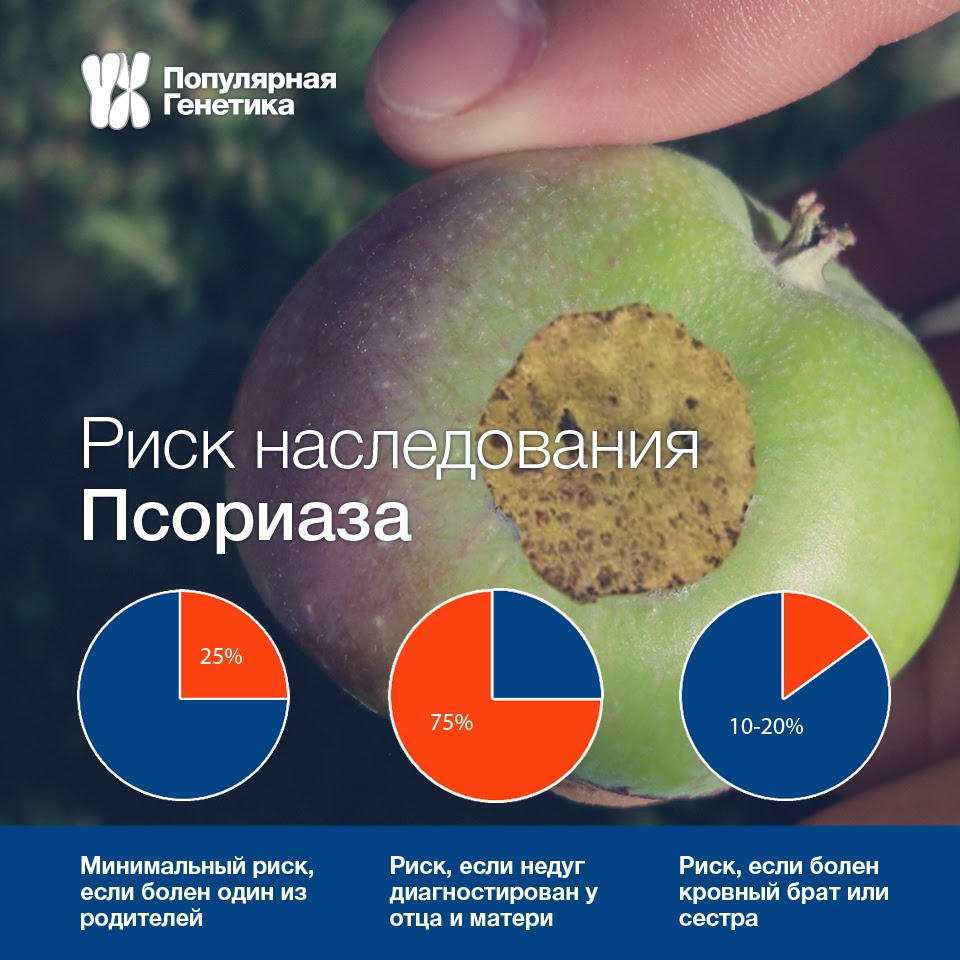 Популярная Генетика

Риск наследования
Псориаза

25%

75%

10-20%

Минимальный риск, если болен один из родителей

Риск, если недуг диагностирован у отца и матери

Риск, если болен кровный брат или сестра